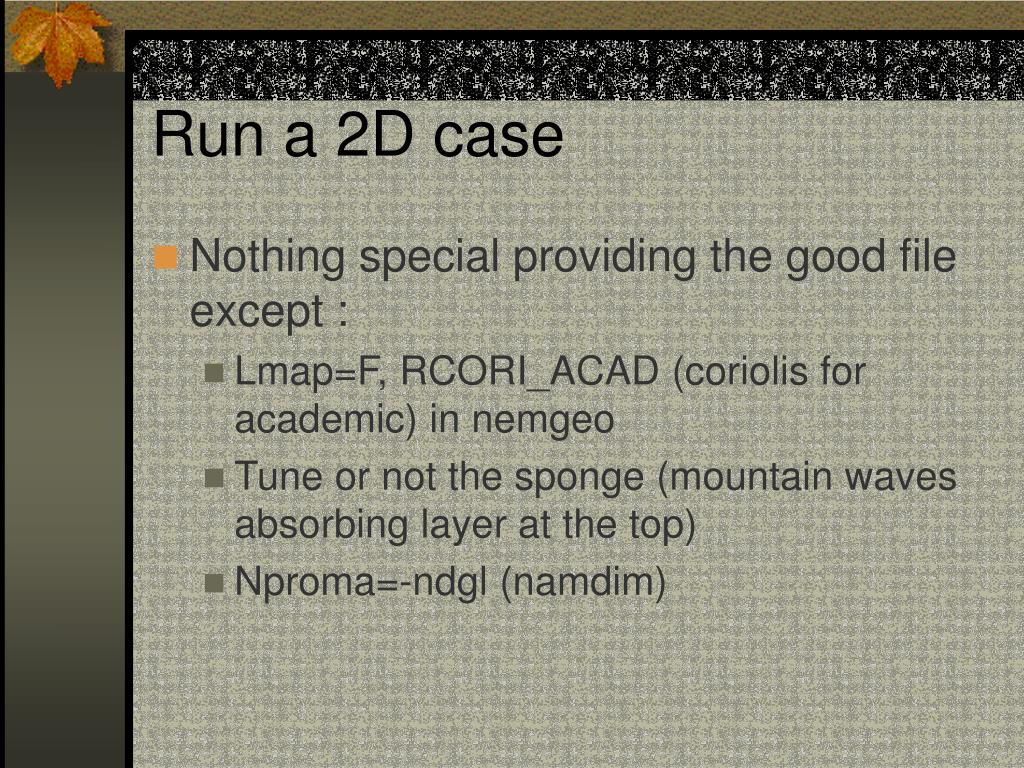 Run a 2D case

Nothing special providing the good file except :

Lmap=F, RCORI_ACAD (coriolis for academic) in nemgeo

Tune or not the sponge (mountain waves absorbing layer at the top)

Nproma=-ndgl (namdim)